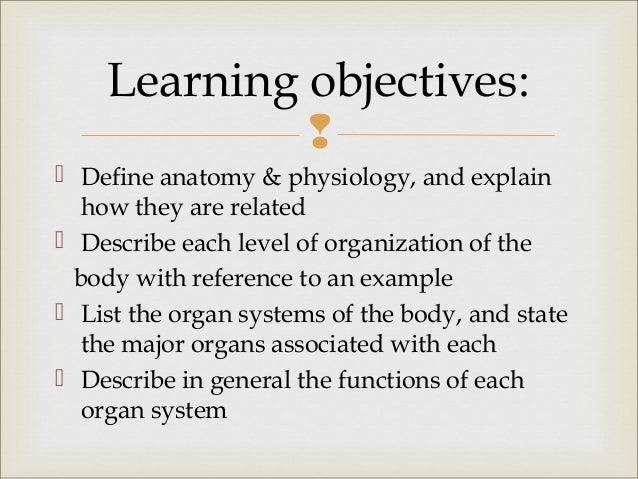 Learning objectives:

 Define anatomy & physiology, and explain how they are related
 Describe each level of organization of the body with reference to an example
 List the organ systems of the body, and state the major organs associated with each
 Describe in general the functions of each organ system